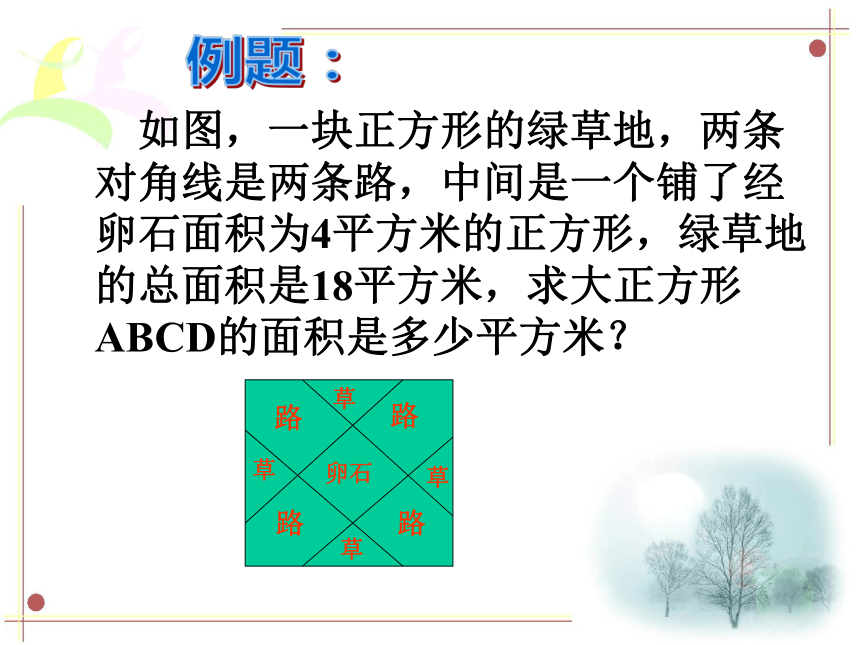 例题：

如图，一块正方形的绿草地，两条对角线是两条路，中间是一个铺了经卵石面积为4平方米的正方形，绿草地的总面积是18平方米，求大正方形ABCD的面积是多少平方米？

草
路
路
草
卵石
草
路
路
草